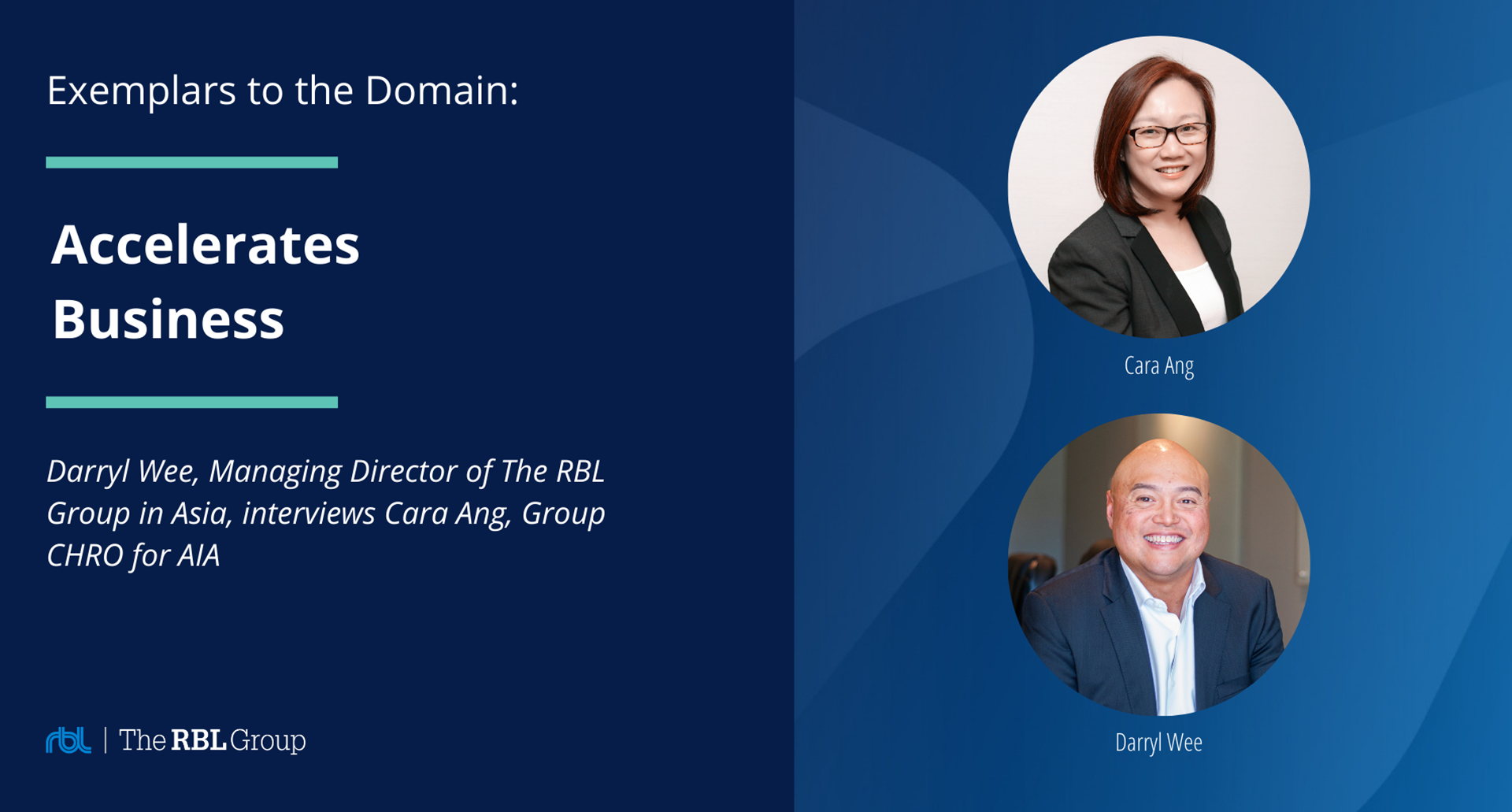 Exemplars to the Domain:

Accelerates Business

Darryl Wee, Managing Director of The RBL Group in Asia, interviews Cara Ang, Group CHRO for AIA

rbl | The RBL Group

Cara Ang

Darryl Wee